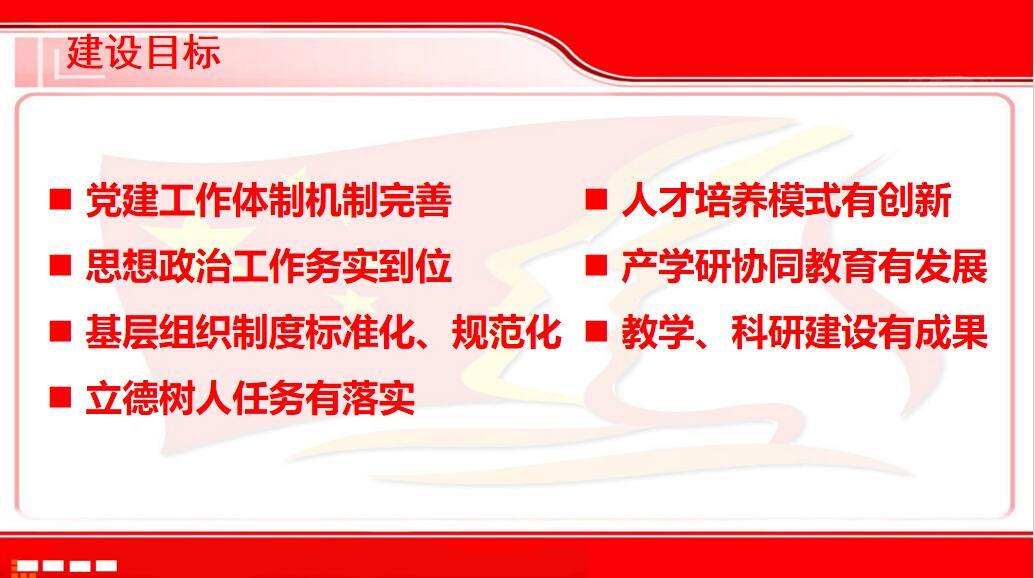 建设目标

■ 党建工作体制机制完善

■ 思想政治工作务实到位

■ 基层组织制度标准化、规范化

■ 立德树人任务有落实

■ 人才培养模式有创新

■ 产学研协同教育有发展

■ 教学、科研建设有成果